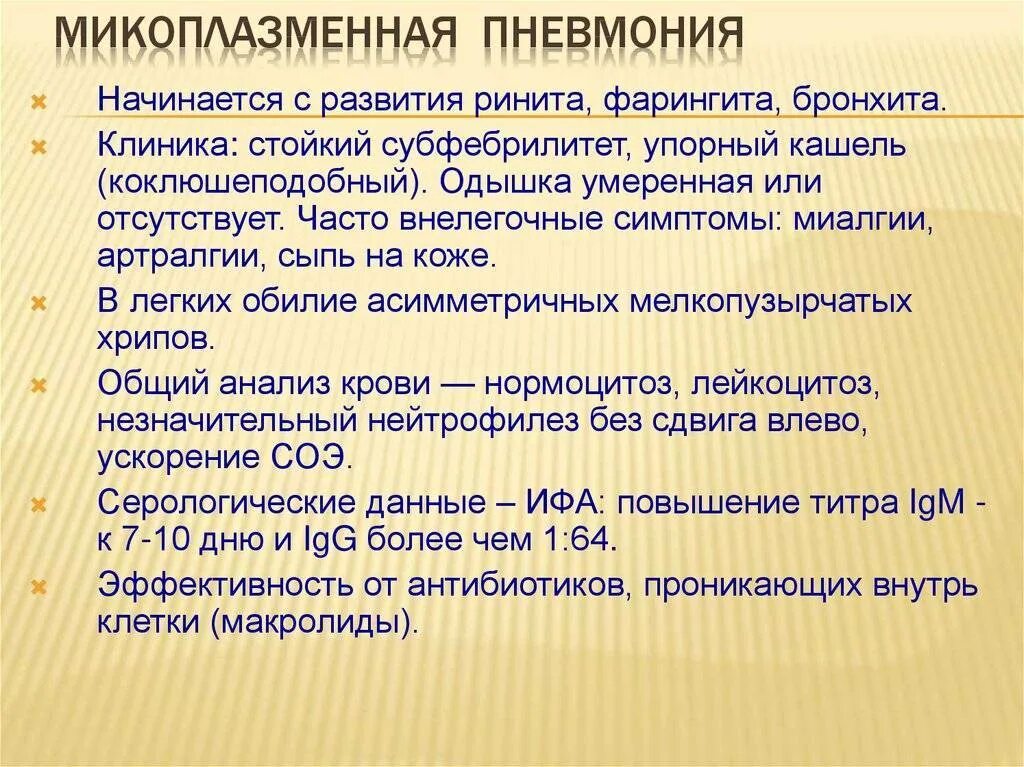 МИКОПЛАЗМЕННАЯ ПНЕВМОНИЯ

Начинается с развития ринита, фарингита, бронхита.

Клиника: стойкий субфебрилитет, упорный кашель (коклюшеподобный). Одышка умеренная или отсутствует. Часто внелегочные симптомы: миалгии, артралгии, сыпь на коже.

В легких обилие асимметричных мелкопузырчатых хрипов.

Общий анализ крови — нормоцитоз, лейкоцитоз, незначительный нейтрофилез без сдвига влево, ускорение СОЭ.

Серологические данные – ИФА: повышение титра IgM - к 7-10 дню и IgG более чем 1:64.

Эффективность от антибиотиков, проникающих внутрь клетки (макролиды).